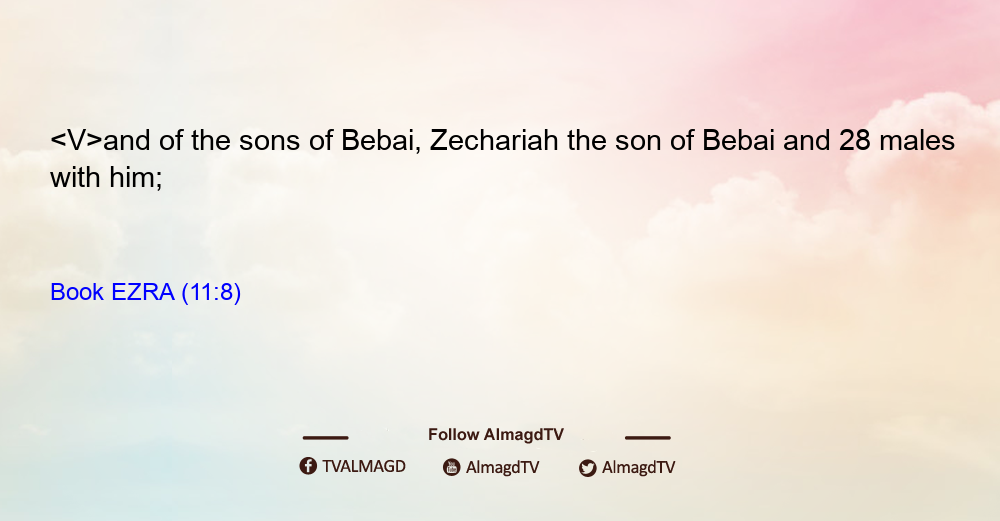 <V>and of the sons of Bebai, Zechariah the son of Bebai and 28 males with him;

Book EZRA (11:8)

Follow AlmagdTV

TVALMAGD AlmagdTV AlmagdTV